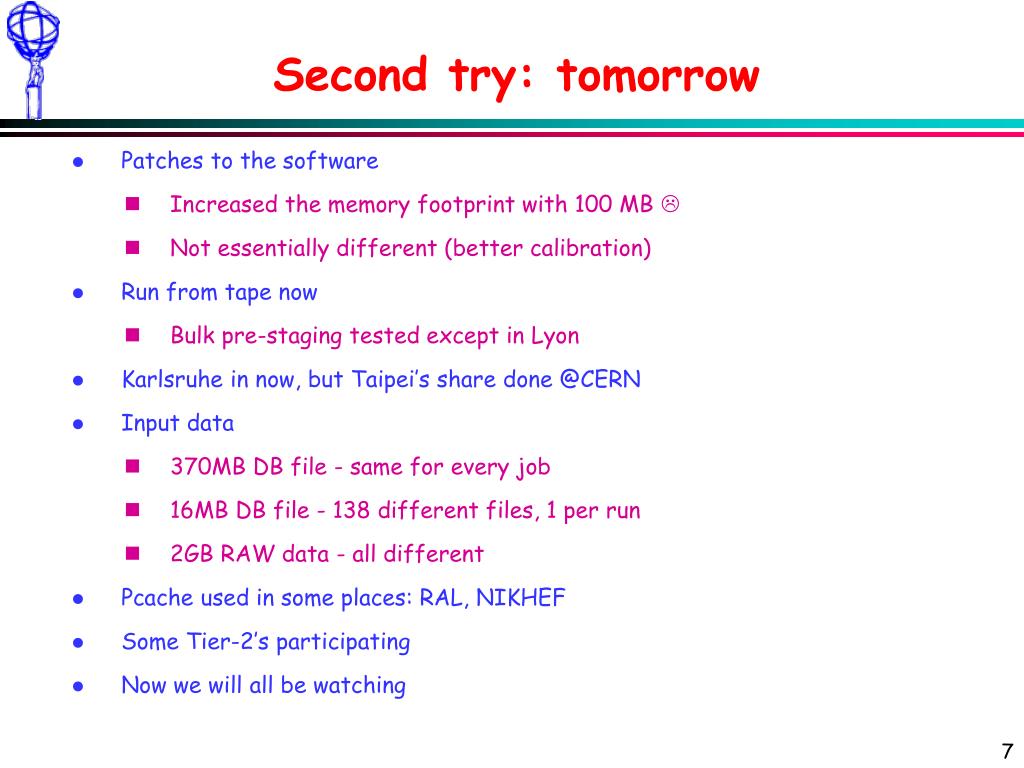 Second try: tomorrow

- Patches to the software
  - Increased the memory footprint with 100 MB ☹
  - Not essentially different (better calibration)
- Run from tape now
  - Bulk pre-staging tested except in Lyon
- Karlsruhe in now, but Taipei's share done @CERN
- Input data
  - 370MB DB file - same for every job
  - 16MB DB file - 138 different files, 1 per run
  - 2GB RAW data - all different
- Pcache used in some places: RAL, NIKHEF
- Some Tier-2's participating
- Now we will all be watching

7